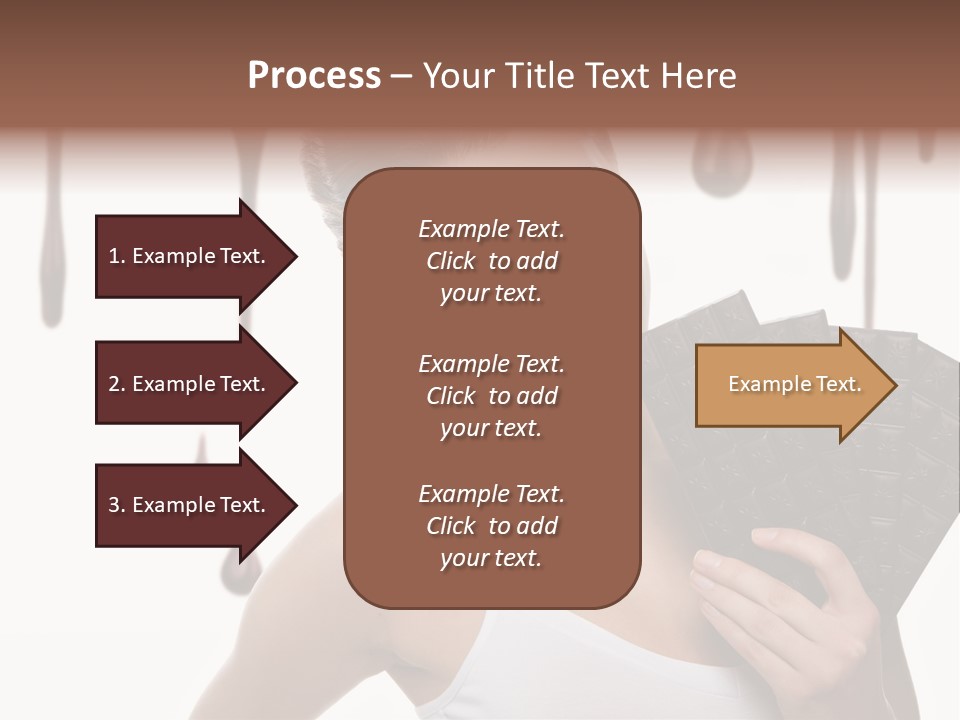 Process – Your Title Text Here

1. Example Text.

2. Example Text.

3. Example Text.

Example Text. Click to add your text.

Example Text. Click to add your text.

Example Text. Click to add your text.

Example Text.